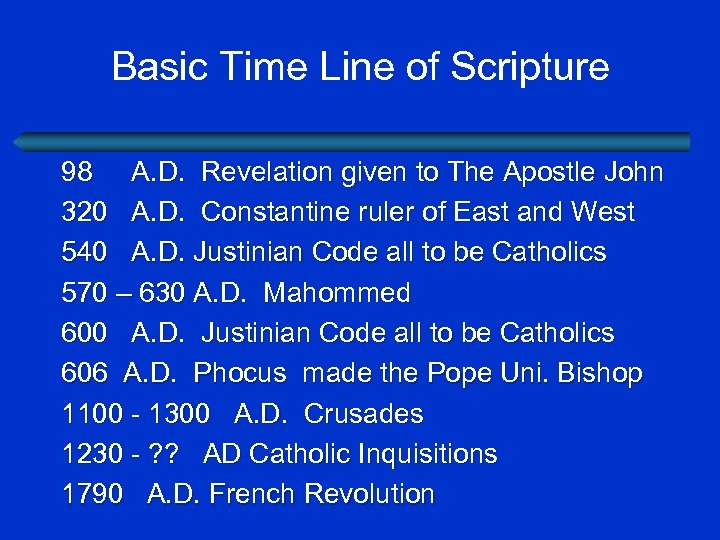 Basic Time Line of Scripture

98 A.D. Revelation given to The Apostle John
320 A.D. Constantine ruler of East and West
540 A.D. Justinian Code all to be Catholics
570 – 630 A.D. Mahommed
600 A.D. Justinian Code all to be Catholics
606 A.D. Phocus made the Pope Uni. Bishop
1100 - 1300 A.D. Crusades
1230 - ?? AD Catholic Inquisitions
1790 A.D. French Revolution